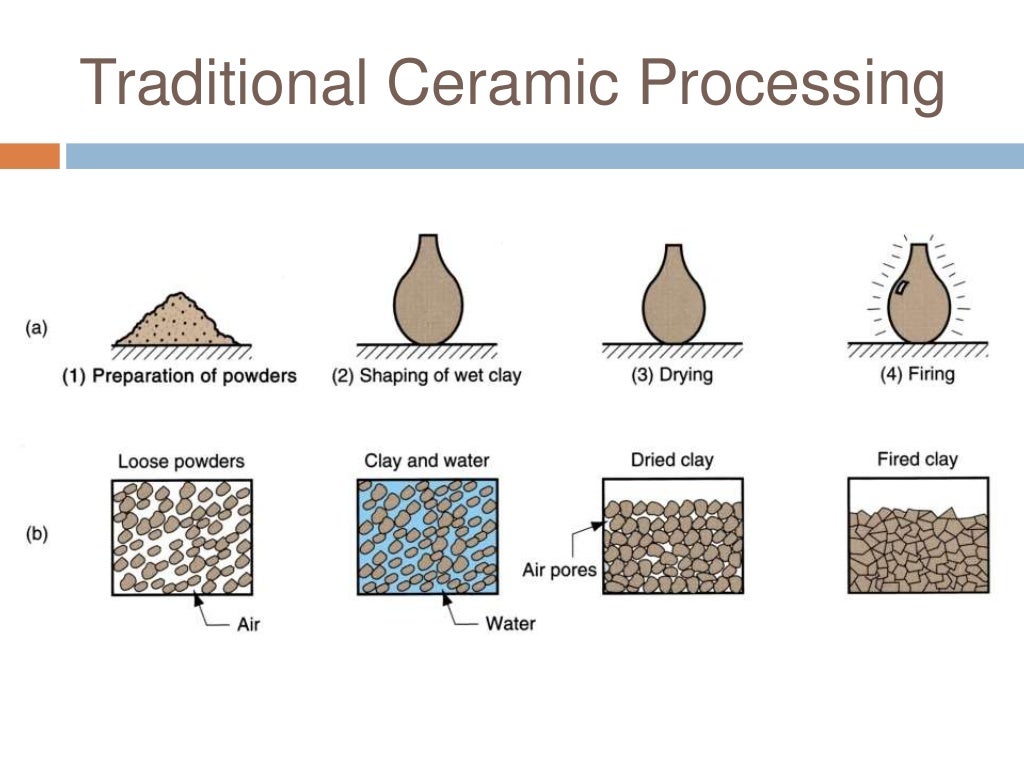 Traditional Ceramic Processing

(a)

(1) Preparation of powders

(2) Shaping of wet clay

(3) Drying

(4) Firing

(b)

Loose powders

Air

Clay and water

Water

Dried clay

Air pores

Fired clay